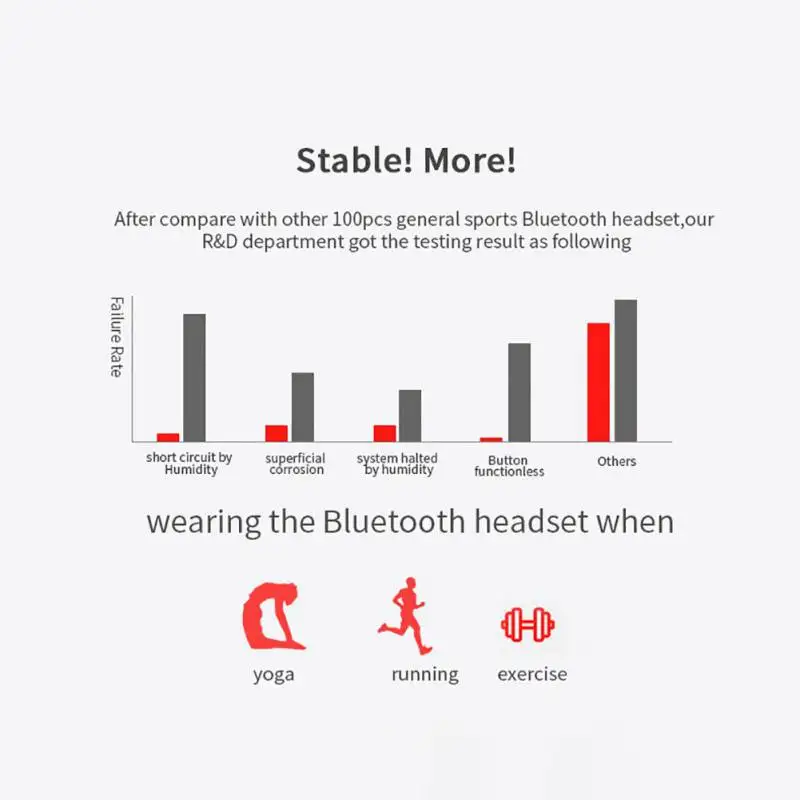 Stable! More!

After compare with other 100pcs general sports Bluetooth headset,our R&D department got the testing result as following

Failure Rate

short circuit by Humidity
superficial corrosion
system halted by humidity
Button functionless
Others

wearing the Bluetooth headset when

yoga
running
exercise